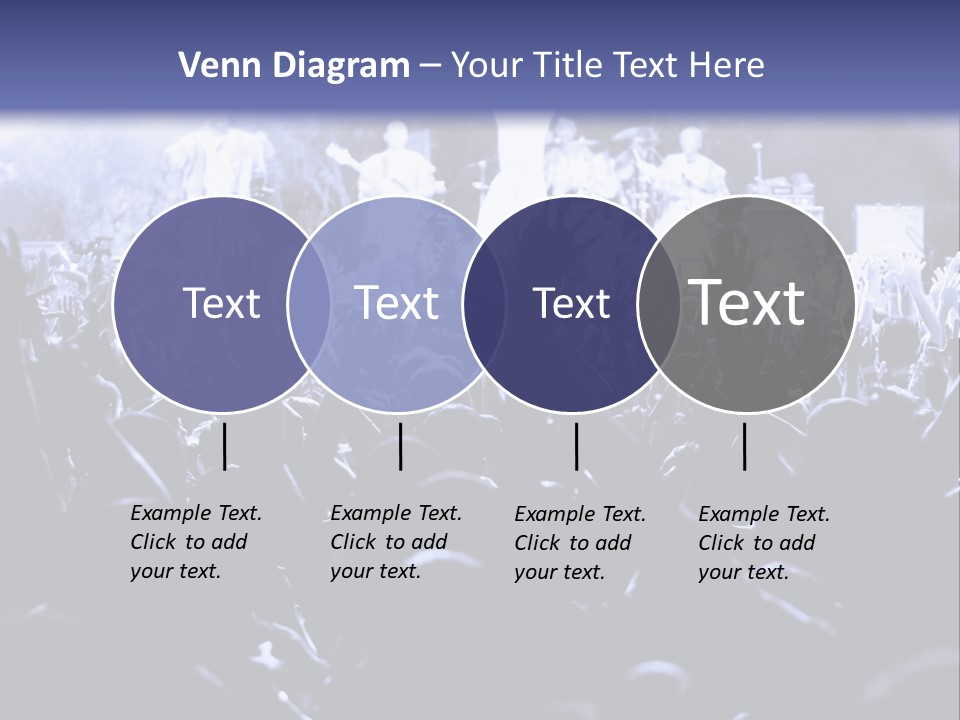 Venn Diagram – Your Title Text Here

Text

Text

Text

Text

Example Text. Click to add your text.

Example Text. Click to add your text.

Example Text. Click to add your text.

Example Text. Click to add your text.